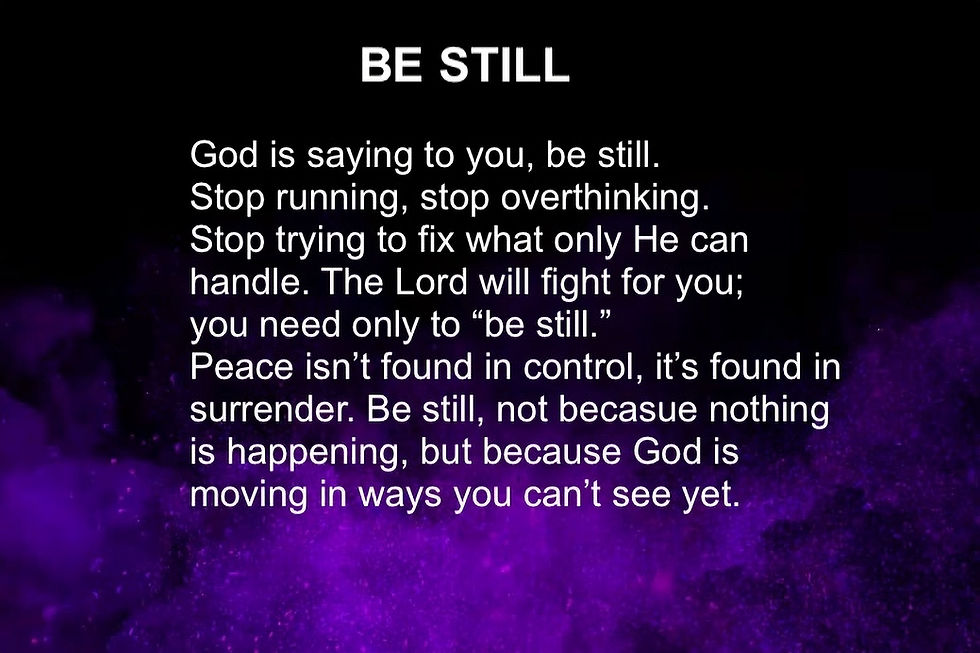 BE STILL

God is saying to you, be still.
Stop running, stop overthinking.
Stop trying to fix what only He can handle. The Lord will fight for you; you need only to “be still.”
Peace isn’t found in control, it’s found in surrender. Be still, not becasue nothing is happening, but because God is moving in ways you can’t see yet.